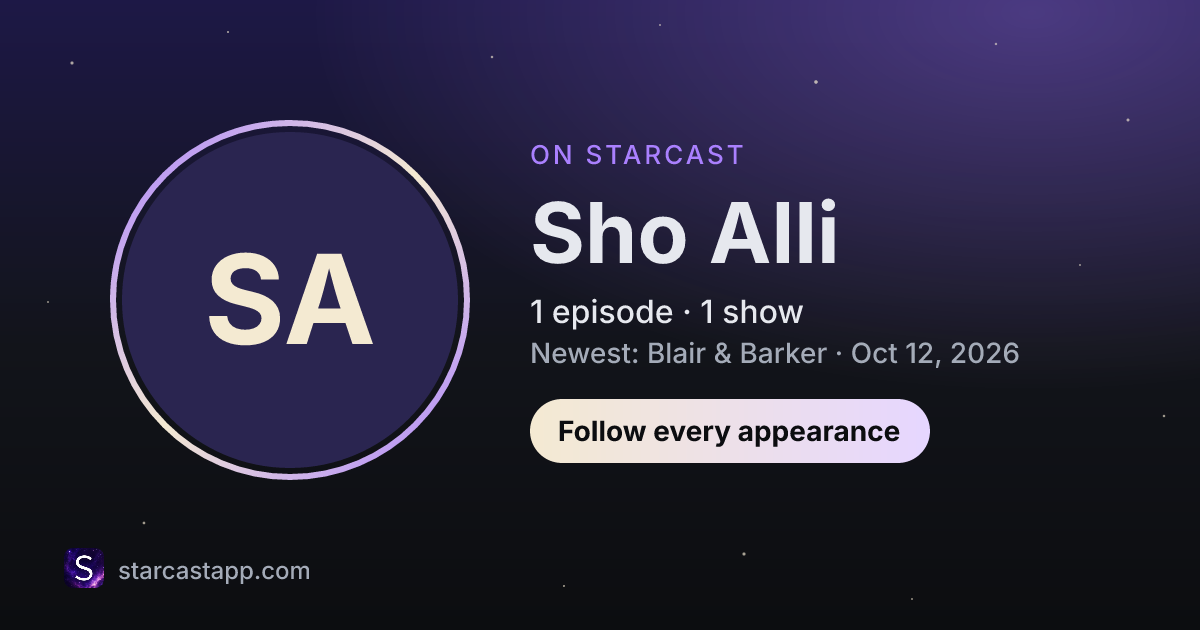 SA

ON STARCAST

Sho Alli

1 episode · 1 show

Newest: Blair & Barker · Oct 12, 2026

Follow every appearance

S

starcastapp.com